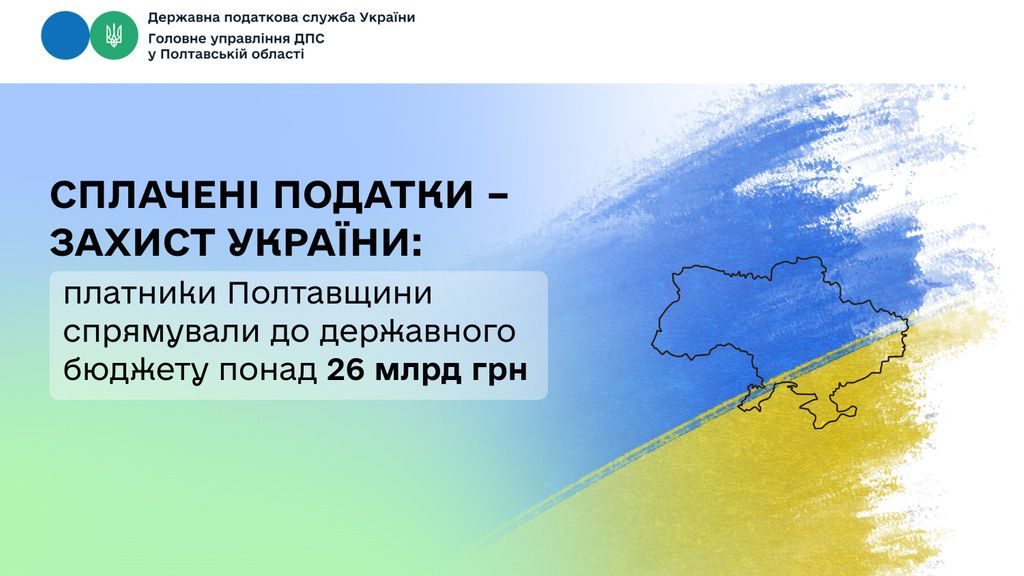 Державна податкова служба України
Головне управління ДПС
у Полтавській області

СПЛАЧЕНІ ПОДАТКИ – ЗАХИСТ УКРАЇНИ:

платники Полтавщини спрямували до державного бюджету понад 26 млрд грн